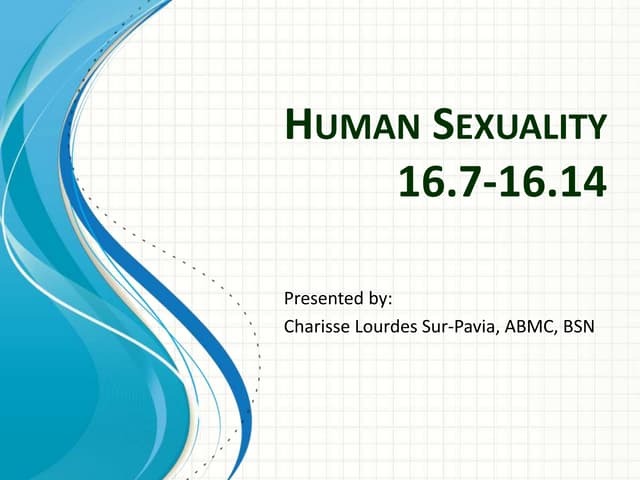 HUMAN SEXUALITY
16.7-16.14

Presented by:
Charisse Lourdes Sur-Pavia, ABMC, BSN